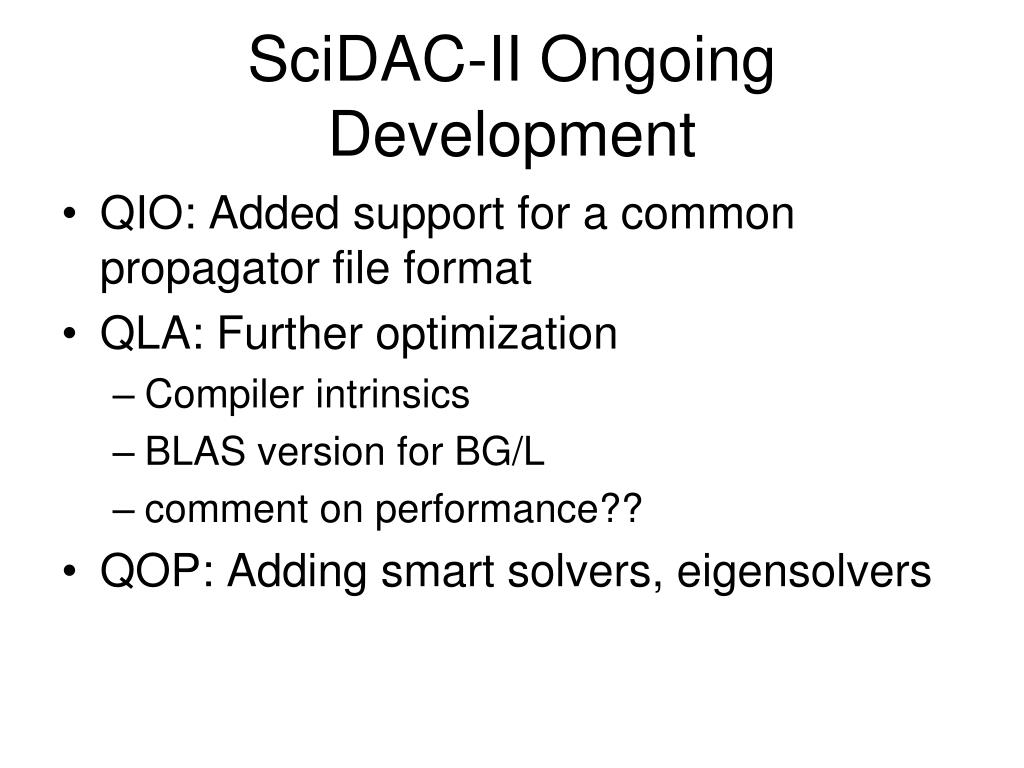 SciDAC-II Ongoing Development

• QIO: Added support for a common propagator file format
• QLA: Further optimization
– Compiler intrinsics
– BLAS version for BG/L
– comment on performance??
• QOP: Adding smart solvers, eigensolvers